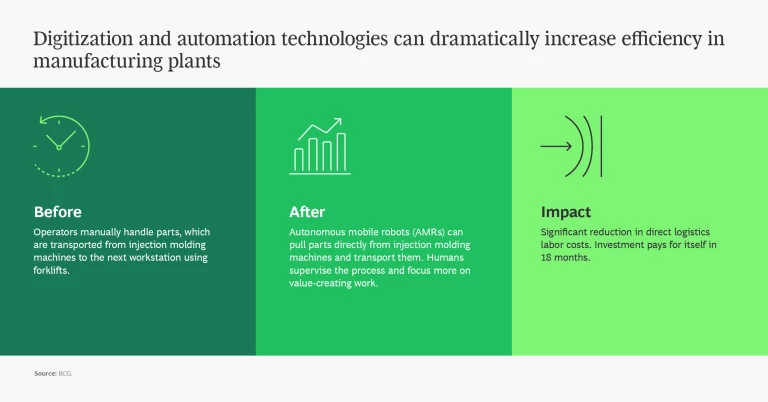 Digitization and automation technologies can dramatically increase efficiency in manufacturing plants

Before

Operators manually handle parts, which are transported from injection molding machines to the next workstation using forklifts.

After

Autonomous mobile robots (AMRs) can pull parts directly from injection molding machines and transport them. Humans supervise the process and focus more on value-creating work.

Impact

Significant reduction in direct logistics labor costs. Investment pays for itself in 18 months.

Source: BCG.